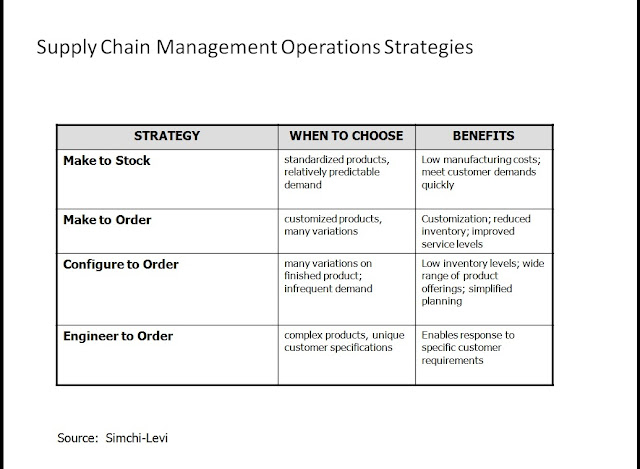 Supply Chain Management Operations Strategies

| STRATEGY | WHEN TO CHOOSE | BENEFITS |
|---|---|---|
| Make to Stock | standardized products, relatively predictable demand | Low manufacturing costs; meet customer demands quickly |
| Make to Order | customized products, many variations | Customization; reduced inventory; improved service levels |
| Configure to Order | many variations on finished product; infrequent demand | Low inventory levels; wide range of product offerings; simplified planning |
| Engineer to Order | complex products, unique customer specifications | Enables response to specific customer requirements |

Source: Simchi-Levi